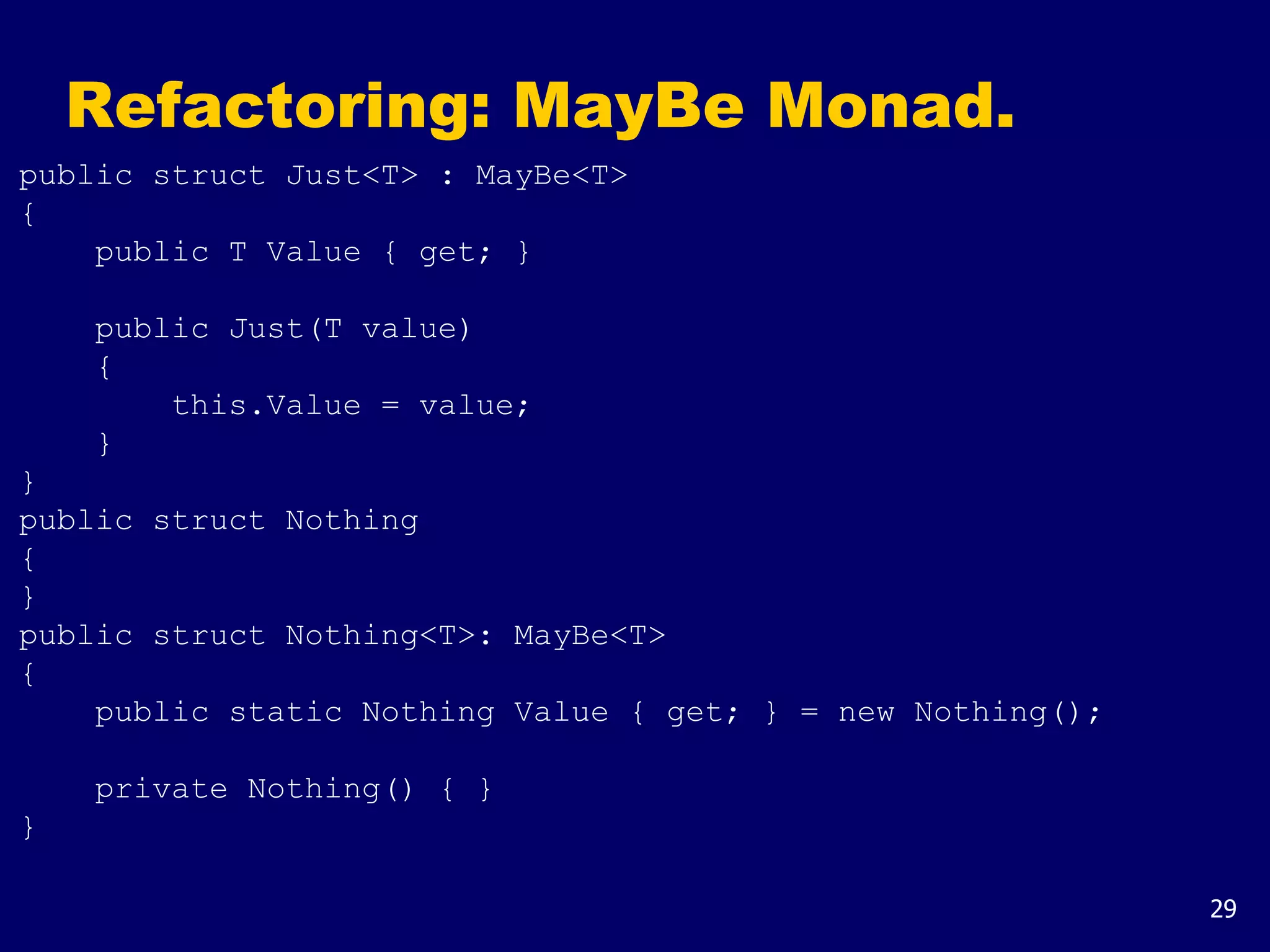 Refactoring: MayBe Monad.

public struct Just<T> : MayBe<T>
{
    public T Value { get; }

    public Just(T value)
    {
        this.Value = value;
    }
}
public struct Nothing
{
}
public struct Nothing<T>: MayBe<T>
{
    public static Nothing Value { get; } = new Nothing();

    private Nothing() { }
}

29